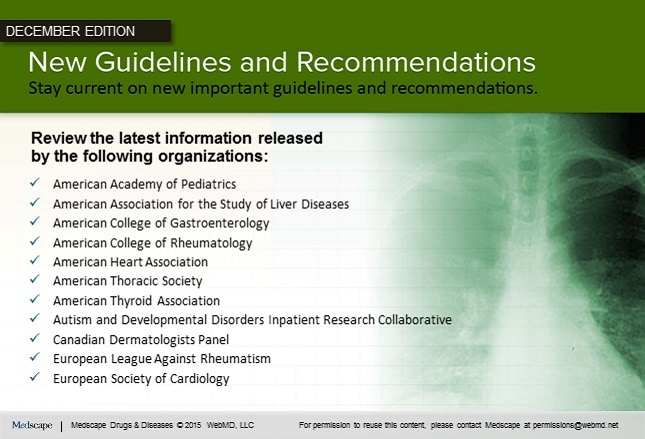 DECEMBER EDITION

New Guidelines and Recommendations

Stay current on new important guidelines and recommendations.

Review the latest information released by the following organizations:

✓ American Academy of Pediatrics
✓ American Association for the Study of Liver Diseases
✓ American College of Gastroenterology
✓ American College of Rheumatology
✓ American Heart Association
✓ American Thoracic Society
✓ American Thyroid Association
✓ Autism and Developmental Disorders Inpatient Research Collaborative
✓ Canadian Dermatologists Panel
✓ European League Against Rheumatism
✓ European Society of Cardiology

Medscape | Medscape Drugs & Diseases © 2015 WebMD, LLC For permission to reuse this content, please contact Medscape at permissions@webmd.net